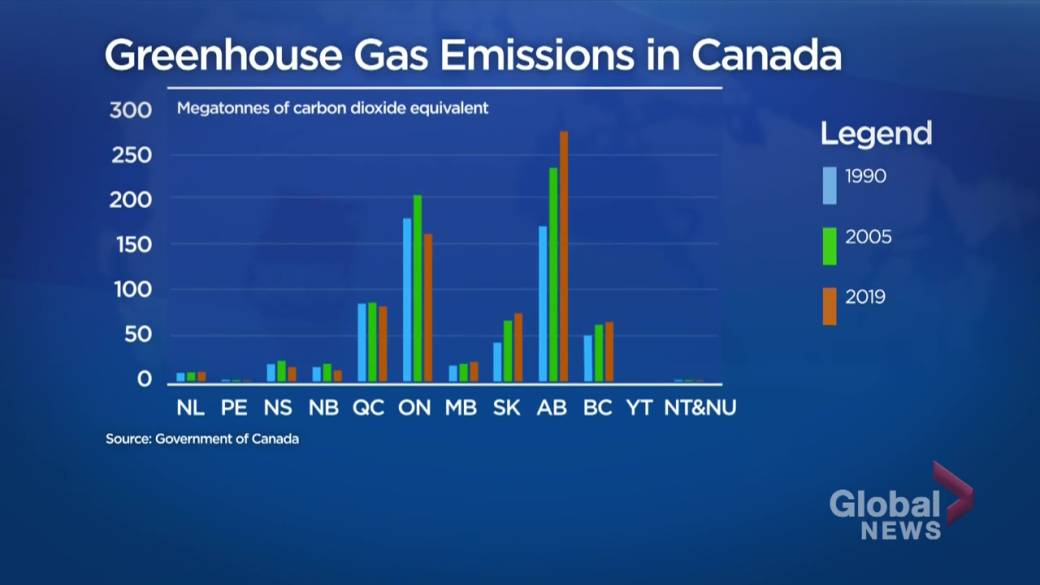 Greenhouse Gas Emissions in Canada

Megatonnes of carbon dioxide equivalent

300
250
200
150
100
50
0

NL PE NS NB QC ON MB SK AB BC YT NT&NU

Legend
1990
2005
2019

Source: Government of Canada

Global NEWS